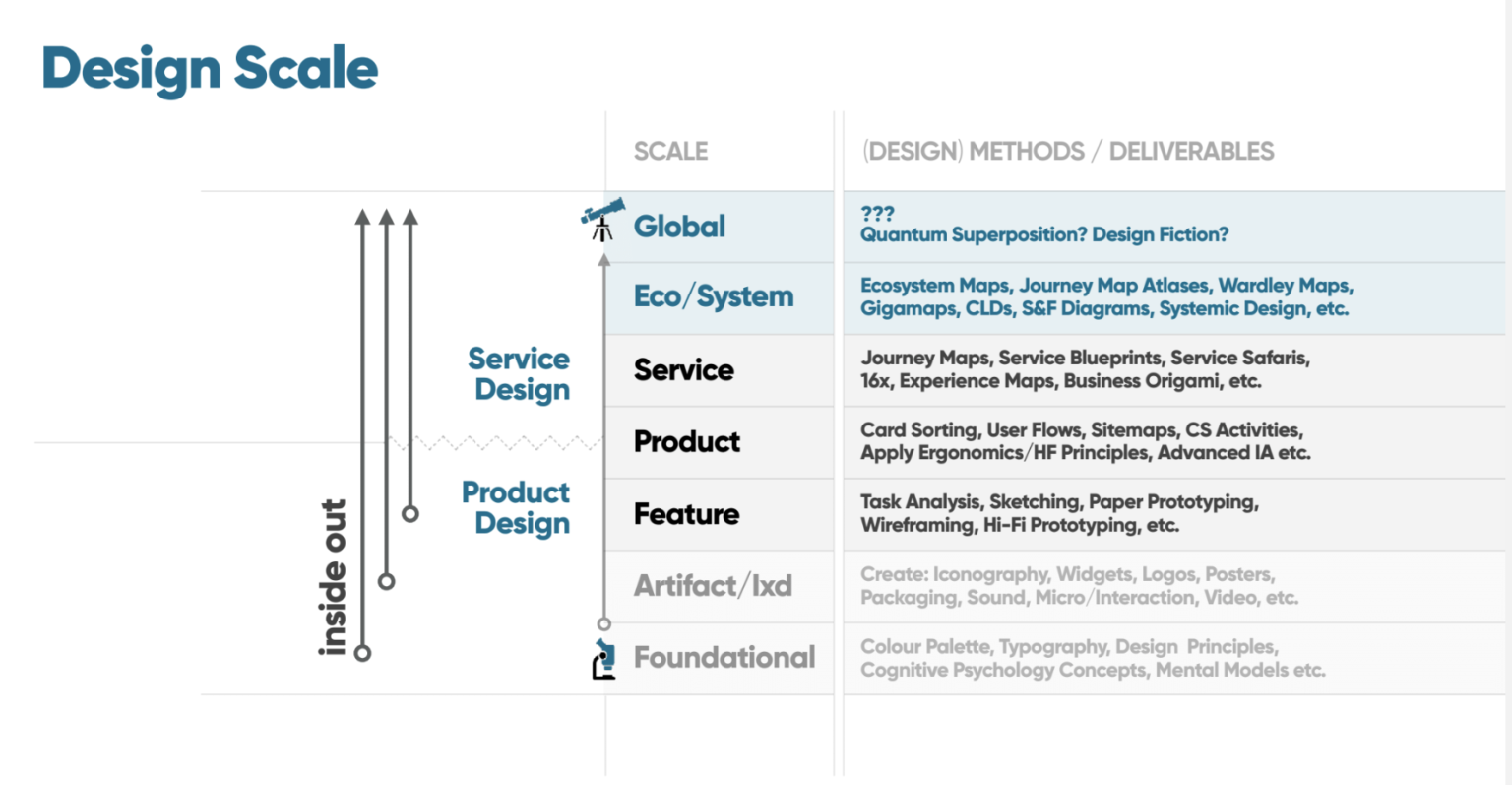 Design Scale

inside out

Service Design

Product Design

| SCALE | (DESIGN) METHODS / DELIVERABLES |
|---|---|
| Global | ??? Quantum Superposition? Design Fiction? |
| Eco/System | Ecosystem Maps, Journey Map Atlases, Wardley Maps, Gigamaps, CLDs, S&F Diagrams, Systemic Design, etc. |
| Service | Journey Maps, Service Blueprints, Service Safaris, 16x, Experience Maps, Business Origami, etc. |
| Product | Card Sorting, User Flows, Sitemaps, CS Activities, Apply Ergonomics/HF Principles, Advanced IA etc. |
| Feature | Task Analysis, Sketching, Paper Prototyping, Wireframing, Hi-Fi Prototyping, etc. |
| Artifact/Ixd | Create: Iconography, Widgets, Logos, Posters, Packaging, Sound, Micro/Interaction, Video, etc. |
| Foundational | Colour Palette, Typography, Design Principles, Cognitive Psychology Concepts, Mental Models etc. |